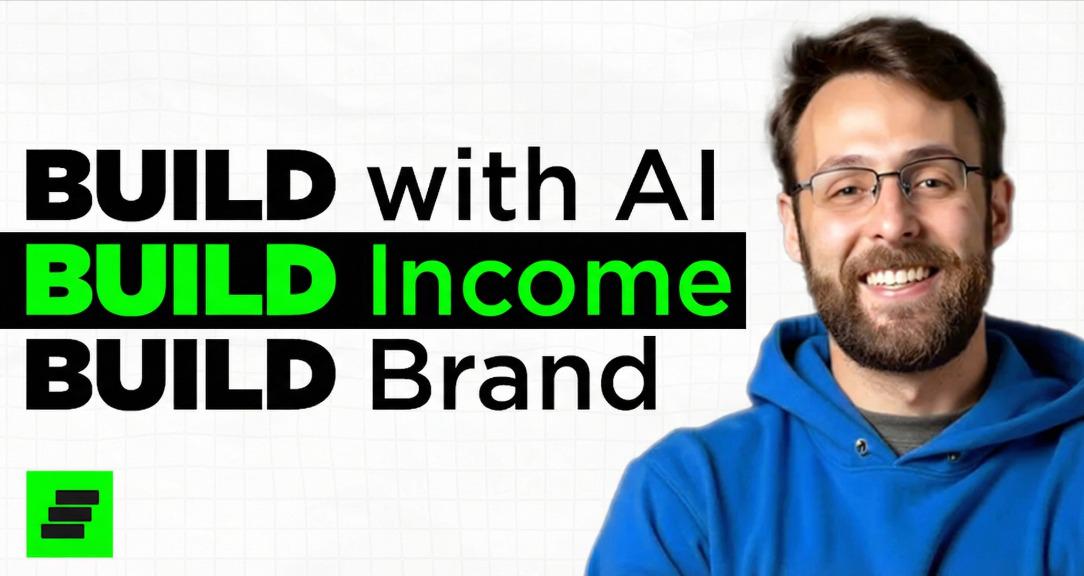 BUILD with AI
BUILD Income
BUILD Brand